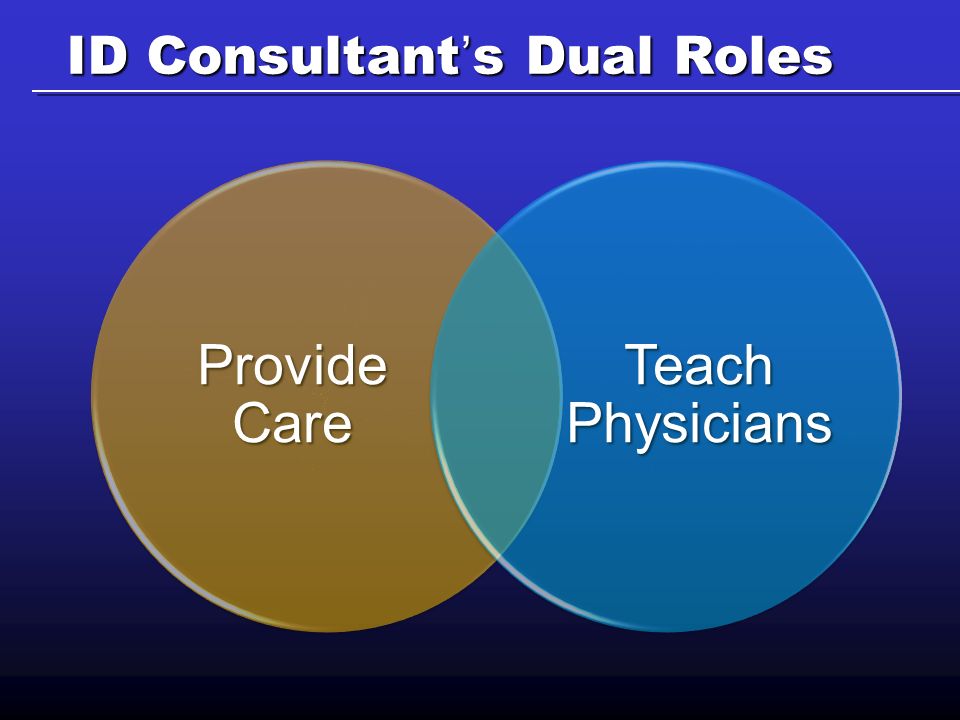 ID Consultant's Dual Roles

Provide Care

Teach Physicians